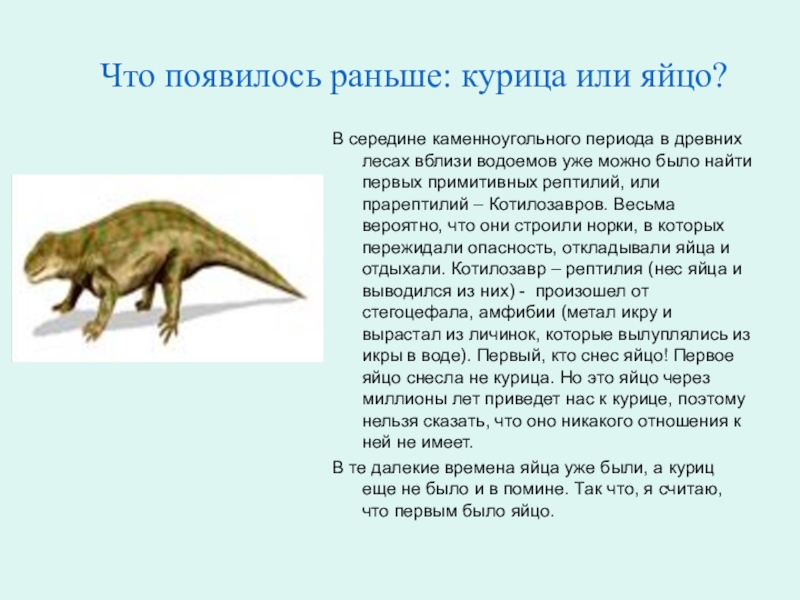 Что появилось раньше: курица или яйцо?

В середине каменноугольного периода в древних лесах вблизи водоемов уже можно было найти первых примитивных рептилий, или прарептилий – Котилозавров. Весьма вероятно, что они строили норки, в которых пережидали опасность, откладывали яйца и отдыхали. Котилозавр – рептилия (нес яйца и выводился из них) - произошел от стегоцефала, амфибии (метал икру и вырастал из личинок, которые вылуплялись из икры в воде). Первый, кто снес яйцо! Первое яйцо снесла не курица. Но это яйцо через миллионы лет приведет нас к курице, поэтому нельзя сказать, что оно никакого отношения к ней не имеет.

В те далекие времена яйца уже были, а куриц еще не было и в помине. Так что, я считаю, что первым было яйцо.